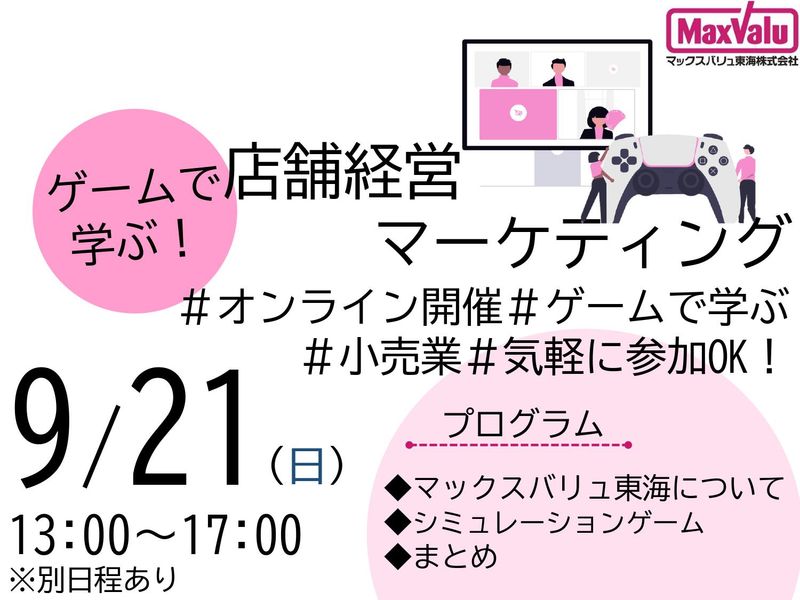 MaxValu
マックスバリュ東海株式会社

ゲームで学ぶ！

店舗経営
マーケティング

#オンライン開催#ゲームで学ぶ
#小売業#気軽に参加OK！

9/21（日）
13:00～17:00
※別日程あり

プログラム
◆マックスバリュ東海について
◆シミュレーションゲーム
◆まとめ